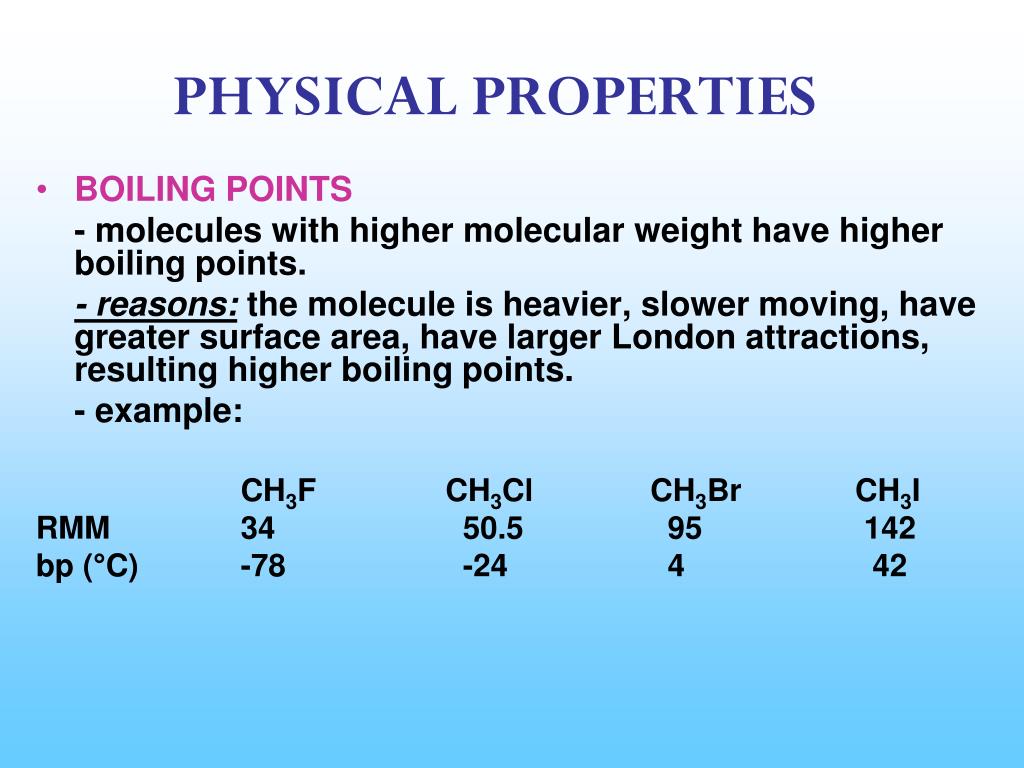 PHYSICAL PROPERTIES

• BOILING POINTS

- molecules with higher molecular weight have higher boiling points.

- reasons: the molecule is heavier, slower moving, have greater surface area, have larger London attractions, resulting higher boiling points.

- example:

| | $CH_3F$ | $CH_3Cl$ | $CH_3Br$ | $CH_3I$ |
|---|---|---|---|---|
| RMM | 34 | 50.5 | 95 | 142 |
| bp (°C) | -78 | -24 | 4 | 42 |